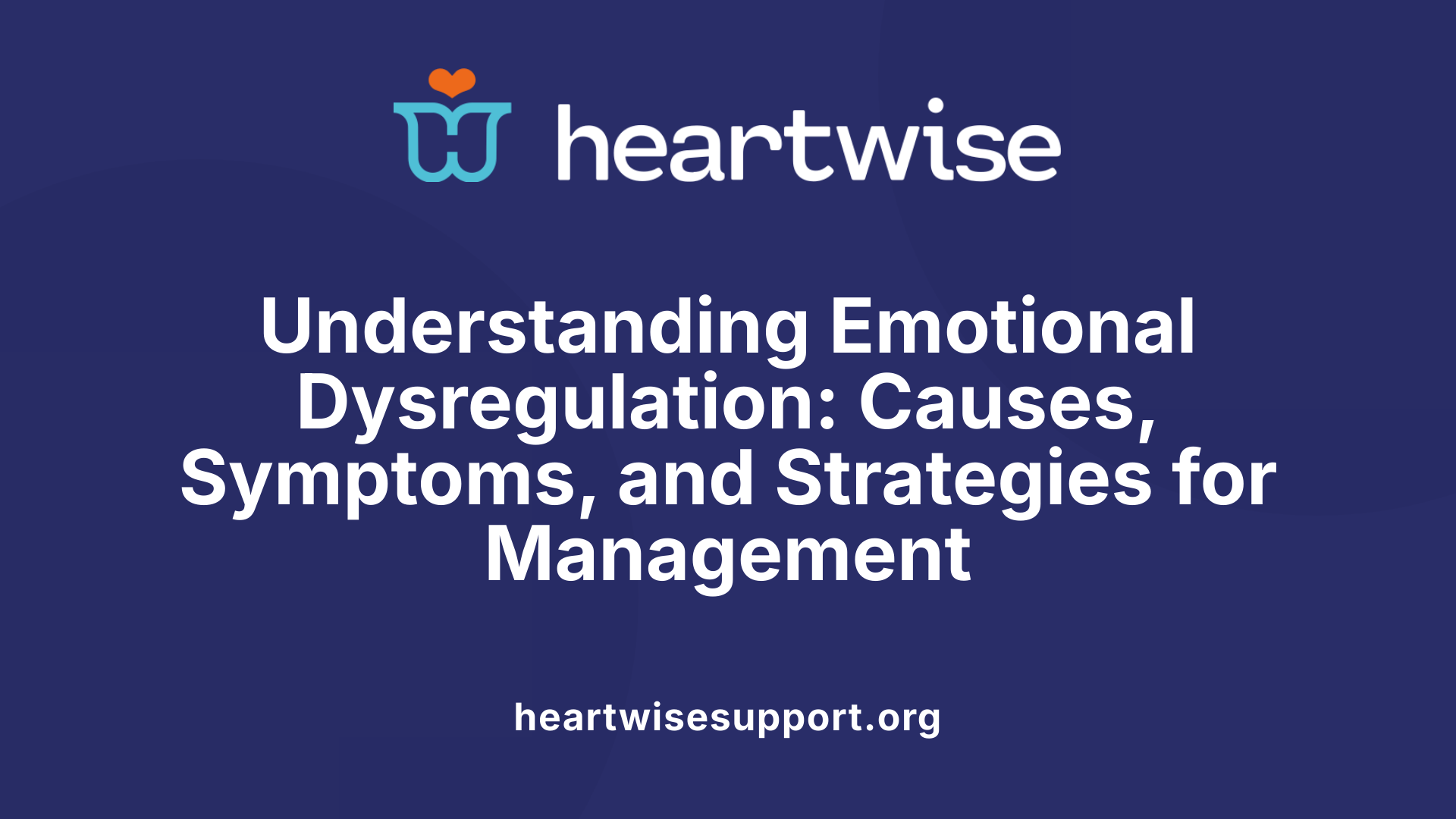 heartwise

Understanding Emotional Dysregulation: Causes, Symptoms, and Strategies for Management

heartwisesupport.org